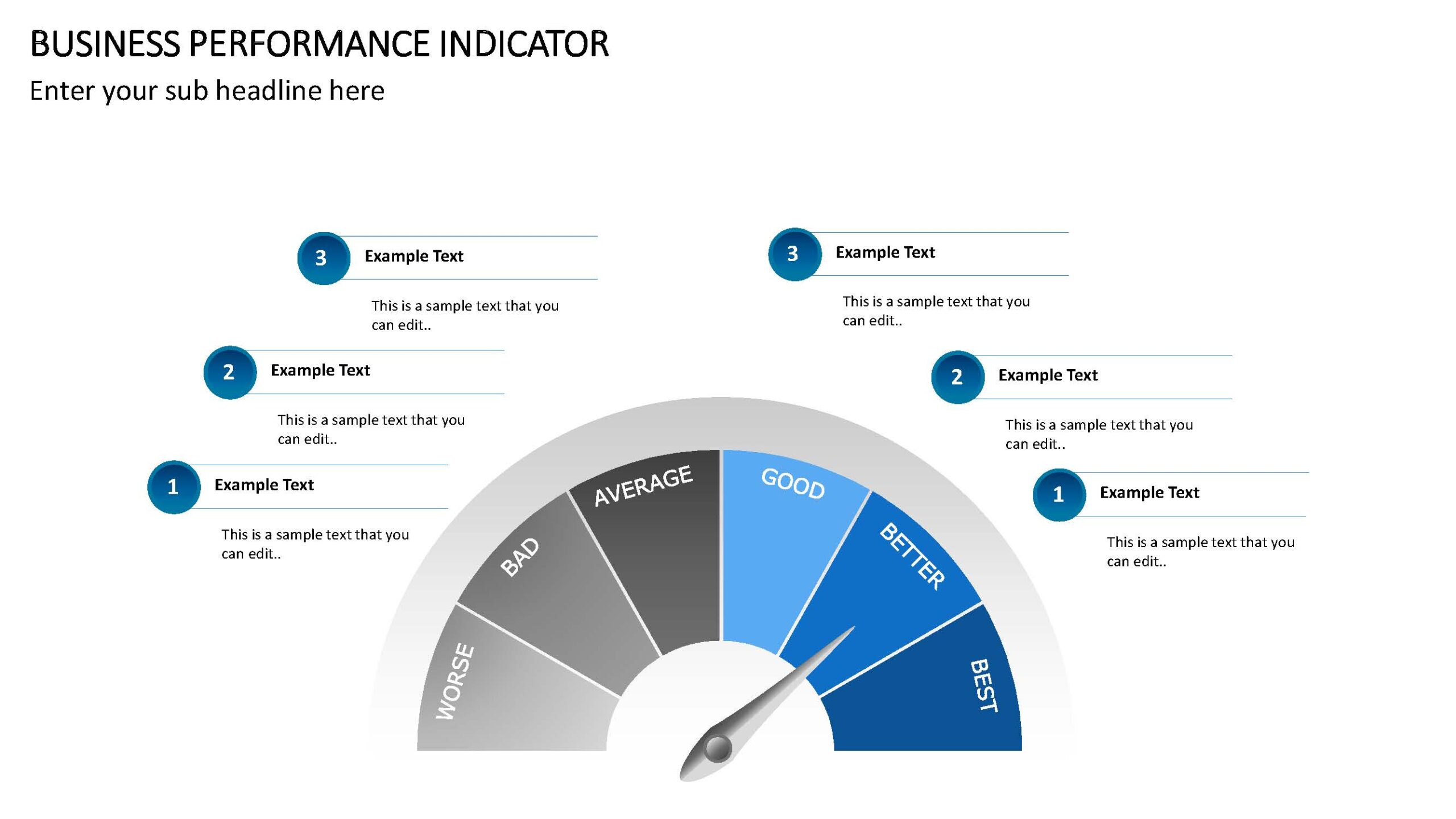 BUSINESS PERFORMANCE INDICATOR

Enter your sub headline here

3 Example Text

This is a sample text that you can edit..

2 Example Text

This is a sample text that you can edit..

1 Example Text

This is a sample text that you can edit..

3 Example Text

This is a sample text that you can edit..

2 Example Text

This is a sample text that you can edit..

1 Example Text

This is a sample text that you can edit..

WORSE

BAD

AVERAGE

GOOD

BETTER

BEST